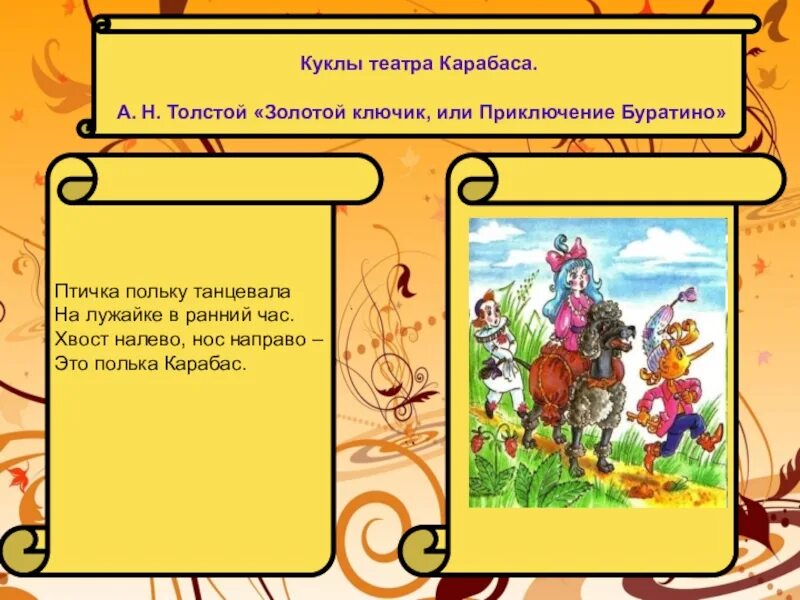 Куклы театра Карабаса.

А. Н. Толстой «Золотой ключик, или Приключение Буратино»

Птичка польку танцевала
На лужайке в ранний час.
Хвост налево, нос направо –
Это полька Карабас.